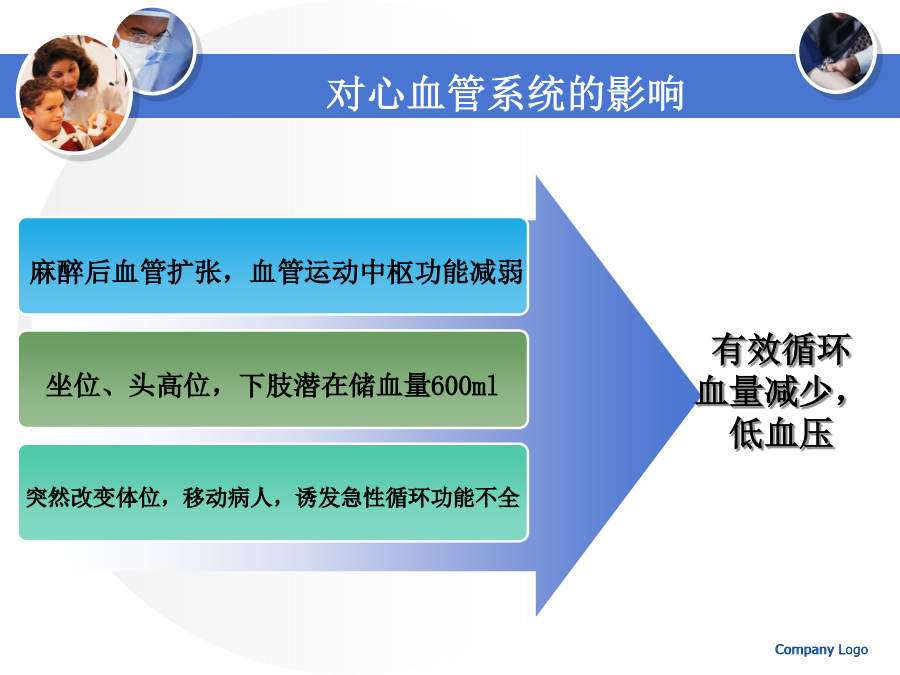 对心血管系统的影响

麻醉后血管扩张，血管运动中枢功能减弱

坐位、头高位，下肢潜在储血量600ml

突然改变体位，移动病人，诱发急性循环功能不全

有效循环血量减少，低血压

Company Logo